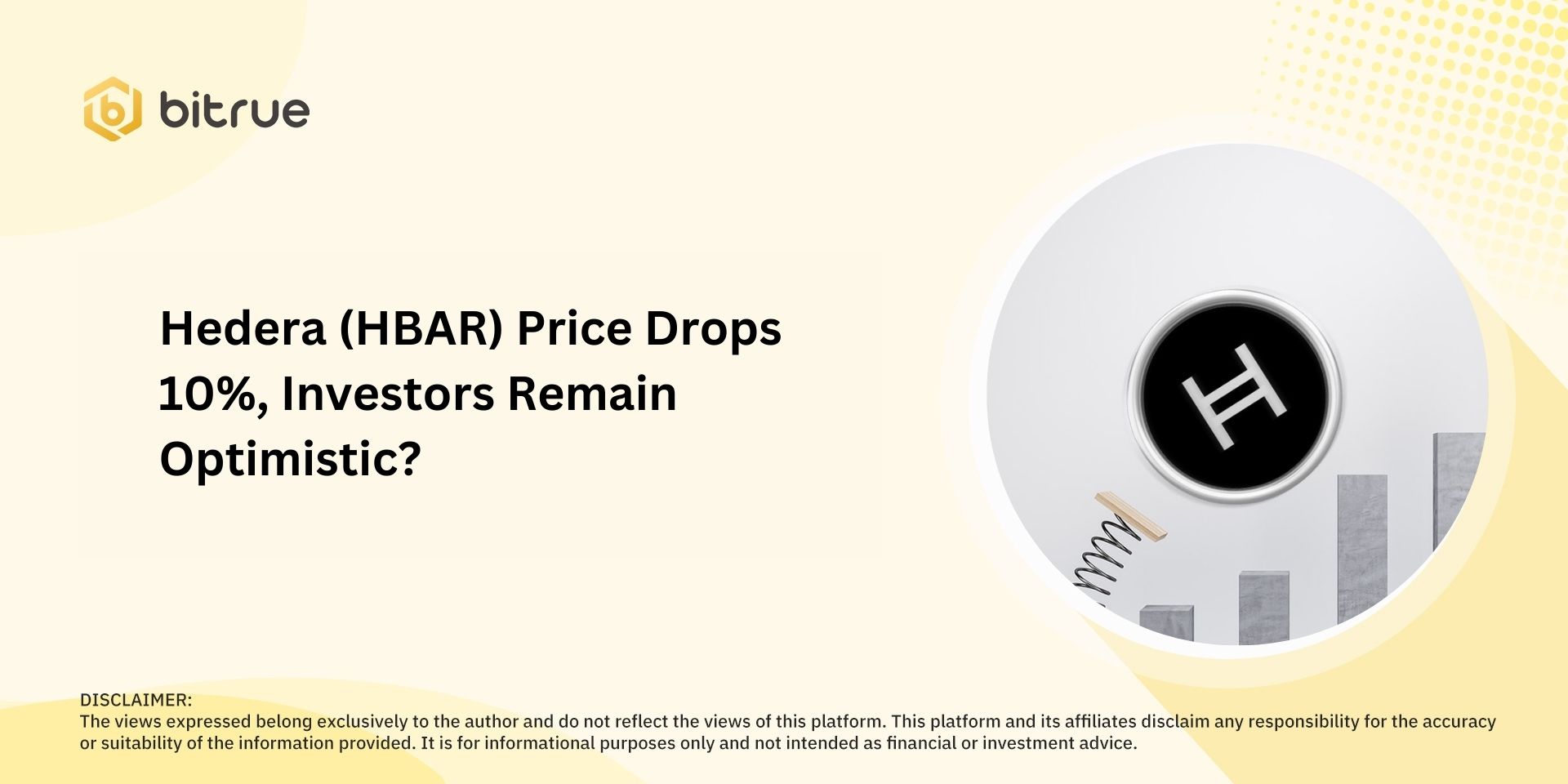 bitrue

Hedera (HBAR) Price Drops 10%, Investors Remain Optimistic?

DISCLAIMER:
The views expressed belong exclusively to the author and do not reflect the views of this platform. This platform and its affiliates disclaim any responsibility for the accuracy or suitability of the information provided. It is for informational purposes only and not intended as financial or investment advice.